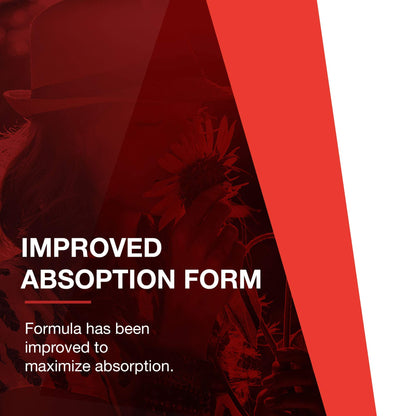 IMPROVED ABSOPTION FORM

Formula has been improved to maximize absorption.